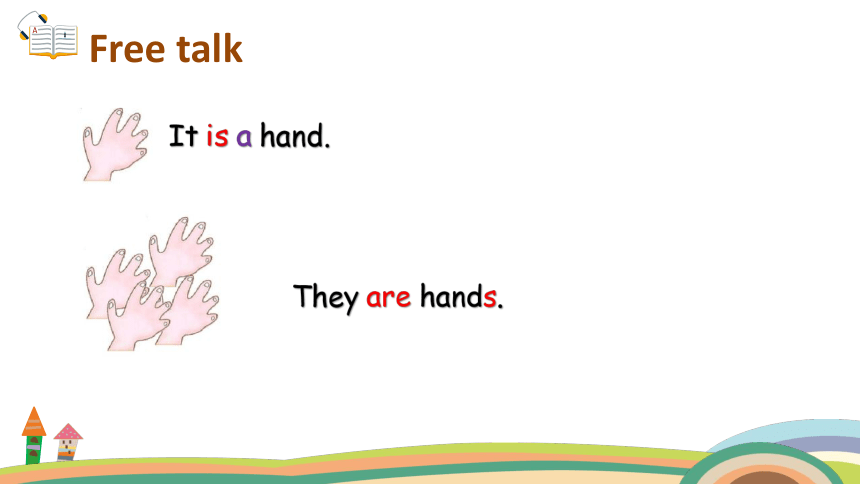 Free talk

It is a hand.

They are hands.